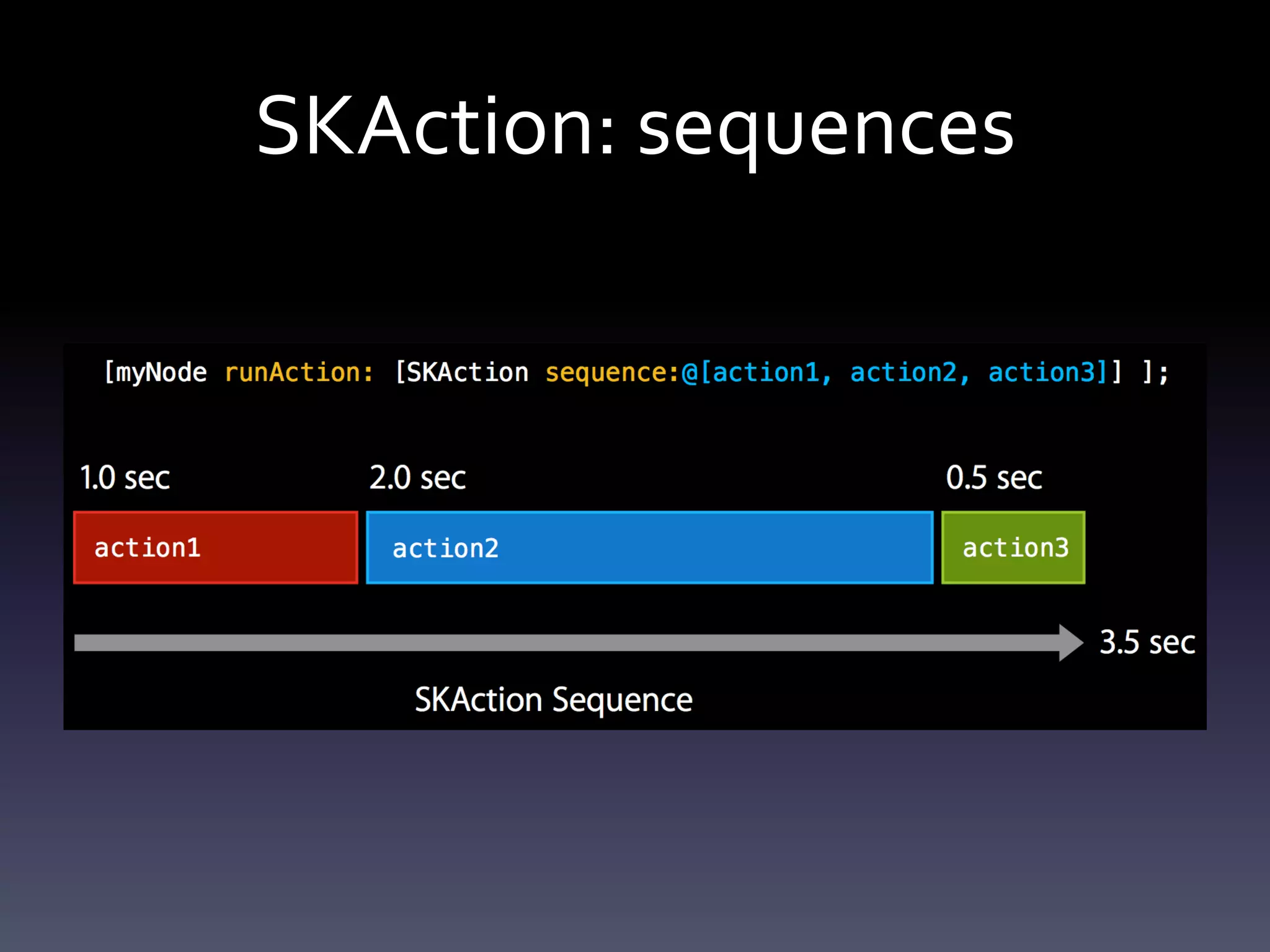 SKAction: sequences

[myNode runAction: [SKAction sequence:@[action1, action2, action3]] ];

1.0 sec

2.0 sec

0.5 sec

action1

action2

action3

3.5 sec

SKAction Sequence